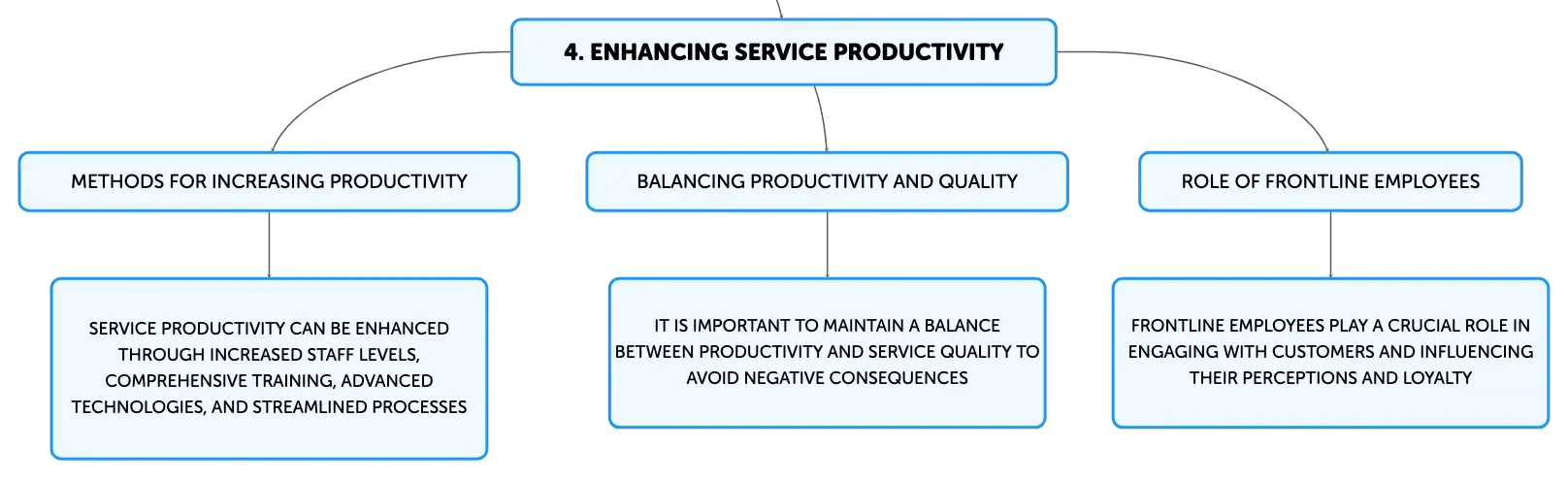 4. ENHANCING SERVICE PRODUCTIVITY

METHODS FOR INCREASING PRODUCTIVITY

SERVICE PRODUCTIVITY CAN BE ENHANCED THROUGH INCREASED STAFF LEVELS, COMPREHENSIVE TRAINING, ADVANCED TECHNOLOGIES, AND STREAMLINED PROCESSES

BALANCING PRODUCTIVITY AND QUALITY

IT IS IMPORTANT TO MAINTAIN A BALANCE BETWEEN PRODUCTIVITY AND SERVICE QUALITY TO AVOID NEGATIVE CONSEQUENCES

ROLE OF FRONTLINE EMPLOYEES

FRONTLINE EMPLOYEES PLAY A CRUCIAL ROLE IN ENGAGING WITH CUSTOMERS AND INFLUENCING THEIR PERCEPTIONS AND LOYALTY